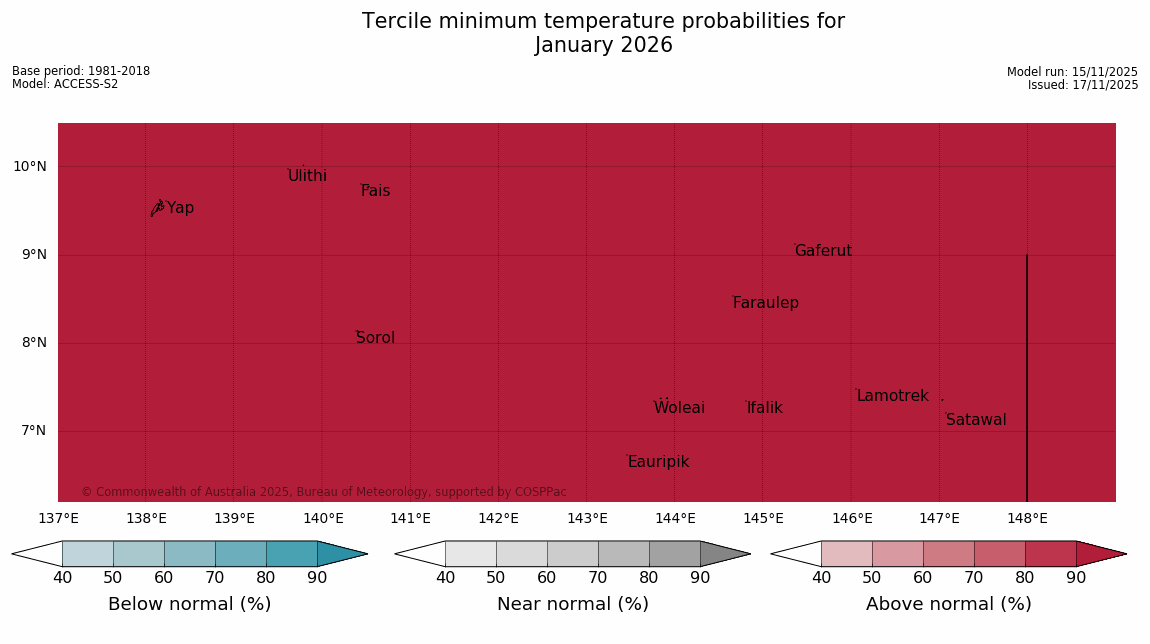 Tercile minimum temperature probabilities for
January 2026

Base period: 1981-2018
Model: ACCESS-S2

Model run: 15/11/2025
Issued: 17/11/2025

10°N
9°N
8°N
7°N

Ulithi
Pais
Yap
Gaferut
Faraulep
Sorol
Lamotrek
Woleai
Ifalik
Satawal
Eauripik

© Commonwealth of Australia 2025, Bureau of Meteorology, supported by COSPPac

137°E 138°E 139°E 140°E 141°E 142°E 143°E 144°E 145°E 146°E 147°E 148°E

40 50 60 70 80 90
Below normal (%)

40 50 60 70 80 90
Near normal (%)

40 50 60 70 80 90
Above normal (%)